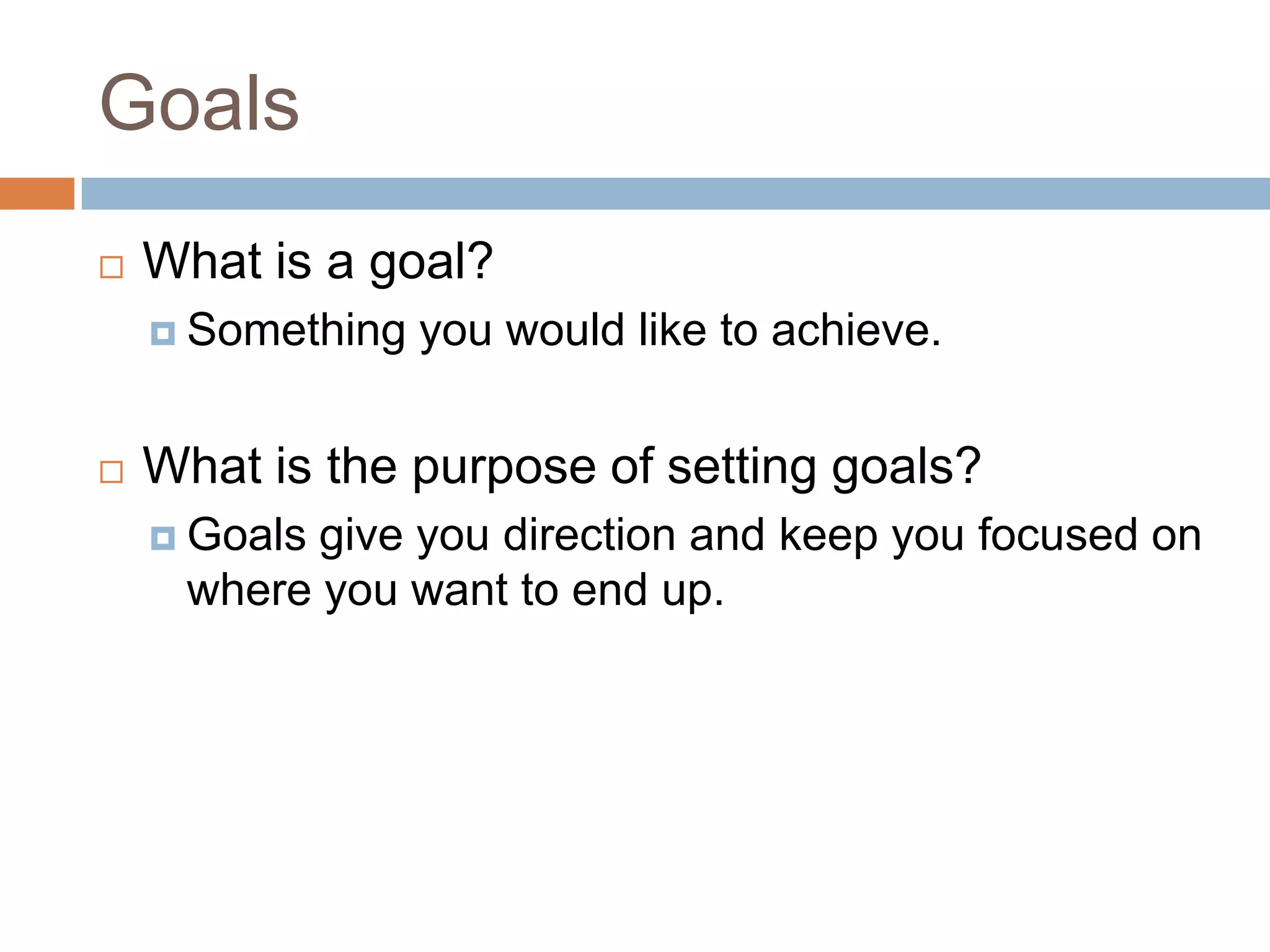 Goals

What is a goal?

Something you would like to achieve.

What is the purpose of setting goals?

Goals give you direction and keep you focused on where you want to end up.